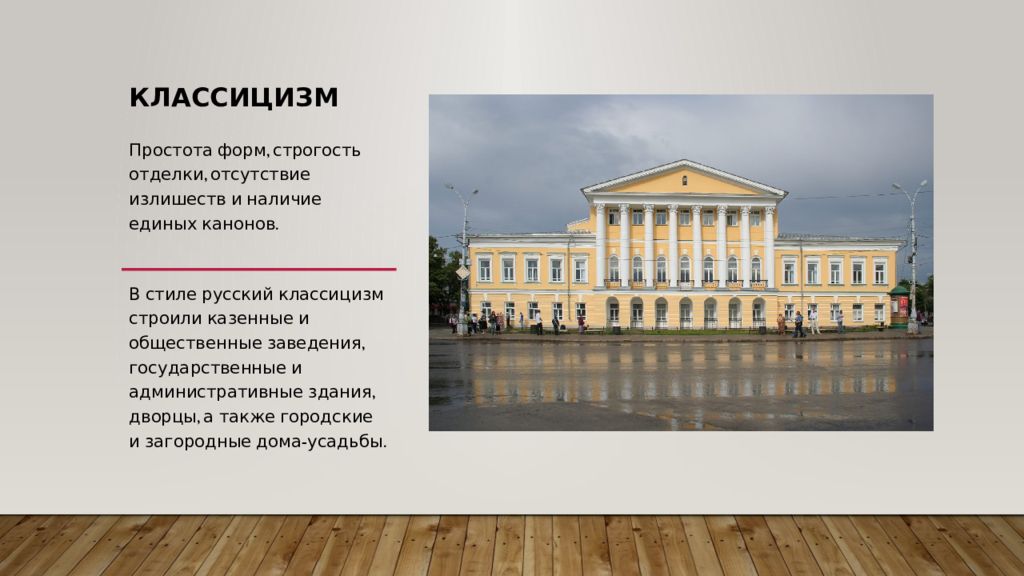 КЛАССИЦИЗМ

Простота форм, строгость отделки, отсутствие излишеств и наличие единых канонов.

В стиле русский классицизм строили казенные и общественные заведения, государственные и административные здания, дворцы, а также городские и загородные дома-усадьбы.